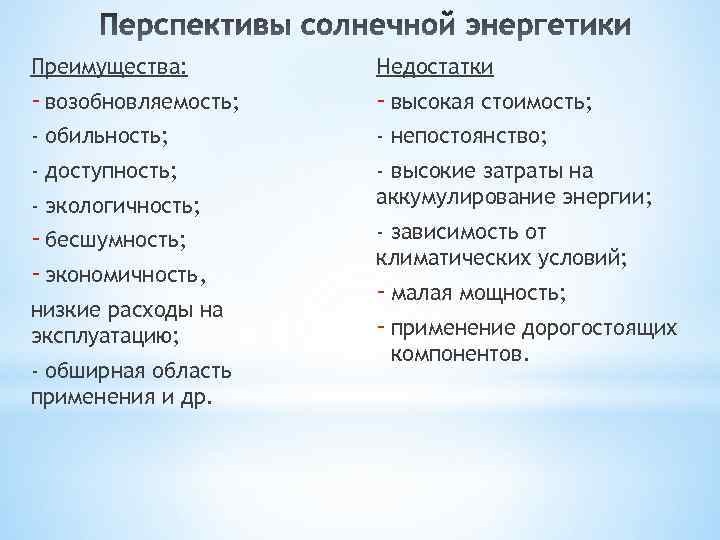 Перспективы солнечной энергетики

Преимущества:

- возобновляемость;

- обильность;

- доступность;

- экологичность;

- бесшумность;

- экономичность, низкие расходы на эксплуатацию;

- обширная область применения и др.

Недостатки

- высокая стоимость;

- непостоянство;

- высокие затраты на аккумулирование энергии;

- зависимость от климатических условий;

- малая мощность;

- применение дорогостоящих компонентов.